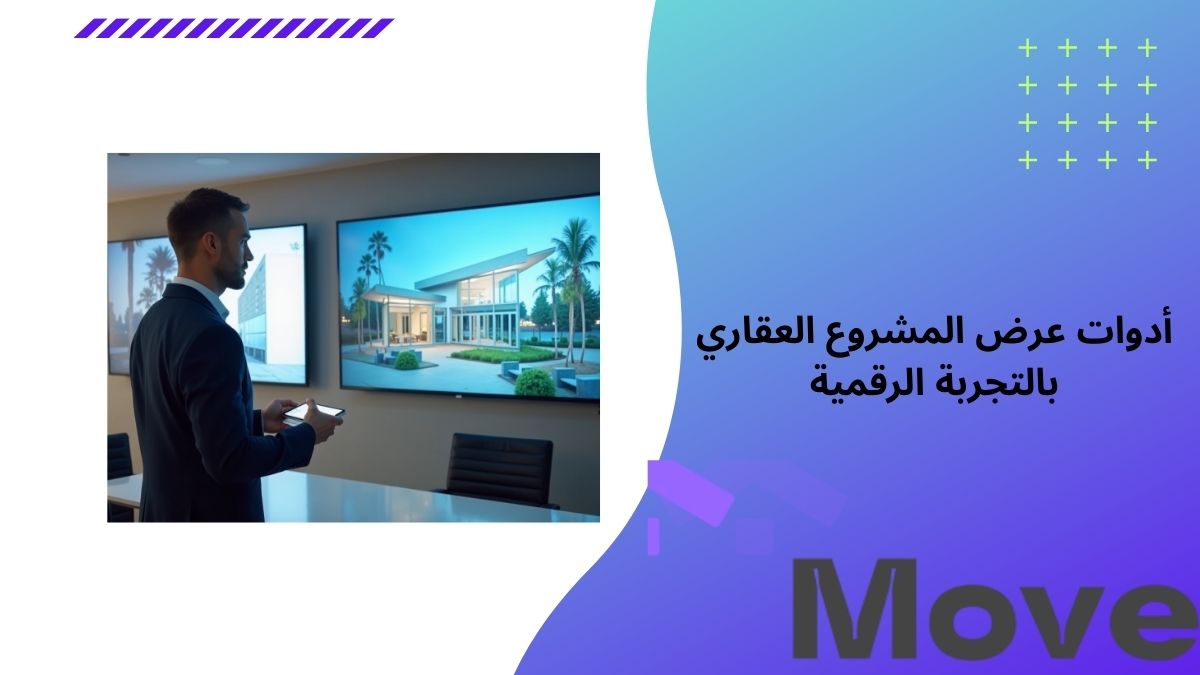 أدوات عرض المشروع العقاري بالتجربة الرقمية

Move